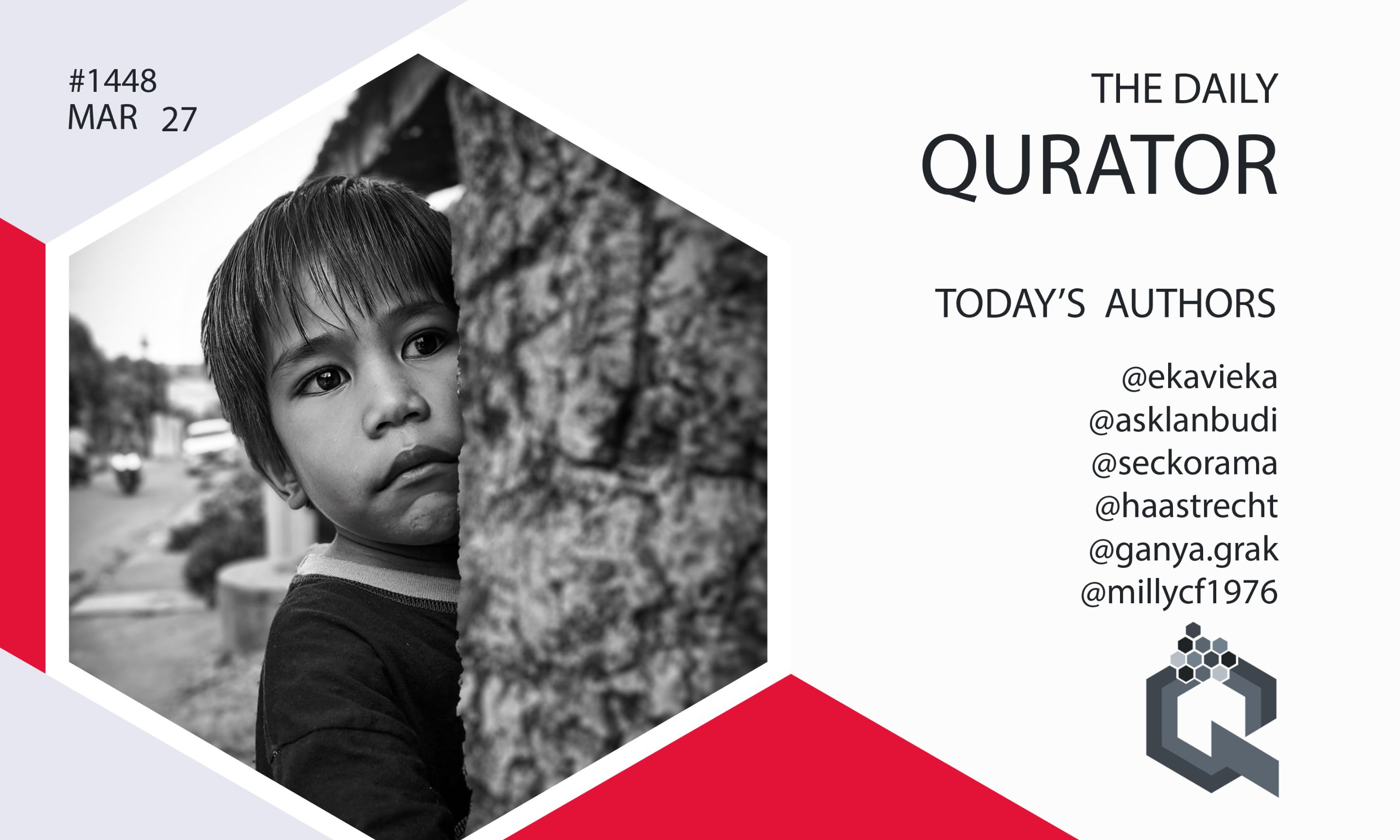 #1448
MAR 27

THE DAILY
QURATOR

TODAY'S AUTHORS

@ekavieka
@asklanbudi
@seckorama
@haastrecht
@ganya.grak
@millycf1976